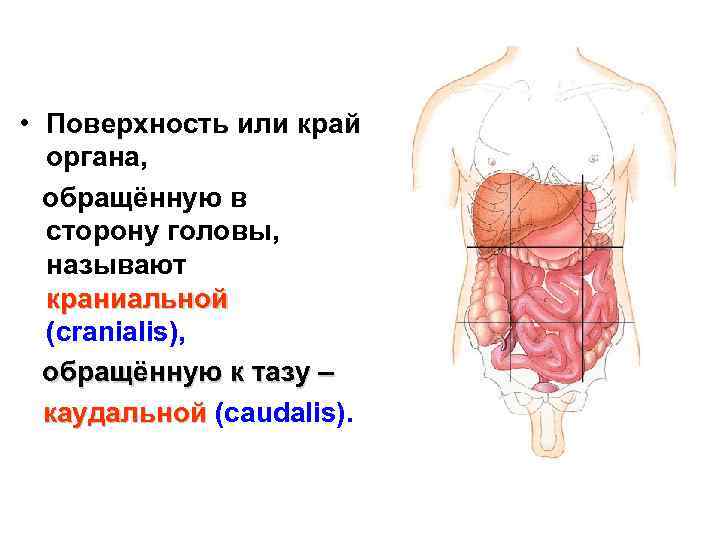 • Поверхность или край органа,

обращённую в сторону головы, называют краниальной (cranialis),

обращённую к тазу – каудальной (caudalis).